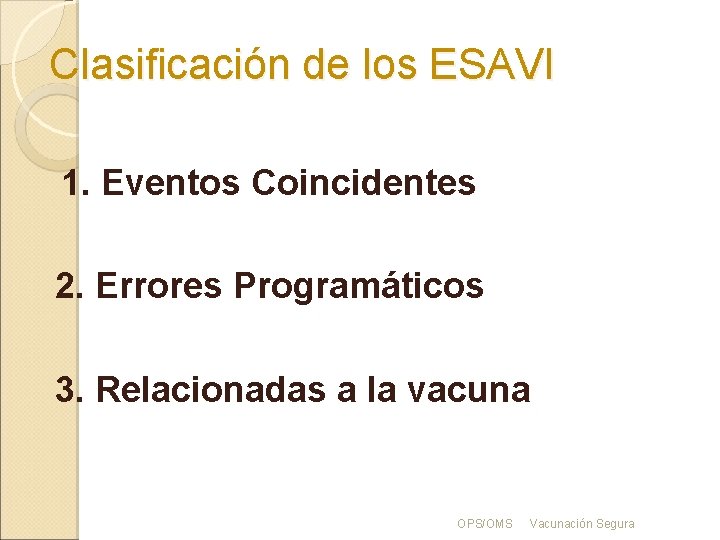 Clasificación de los ESAVI

1. Eventos Coincidentes

2. Errores Programáticos

3. Relacionadas a la vacuna

OPS/OMS Vacunación Segura